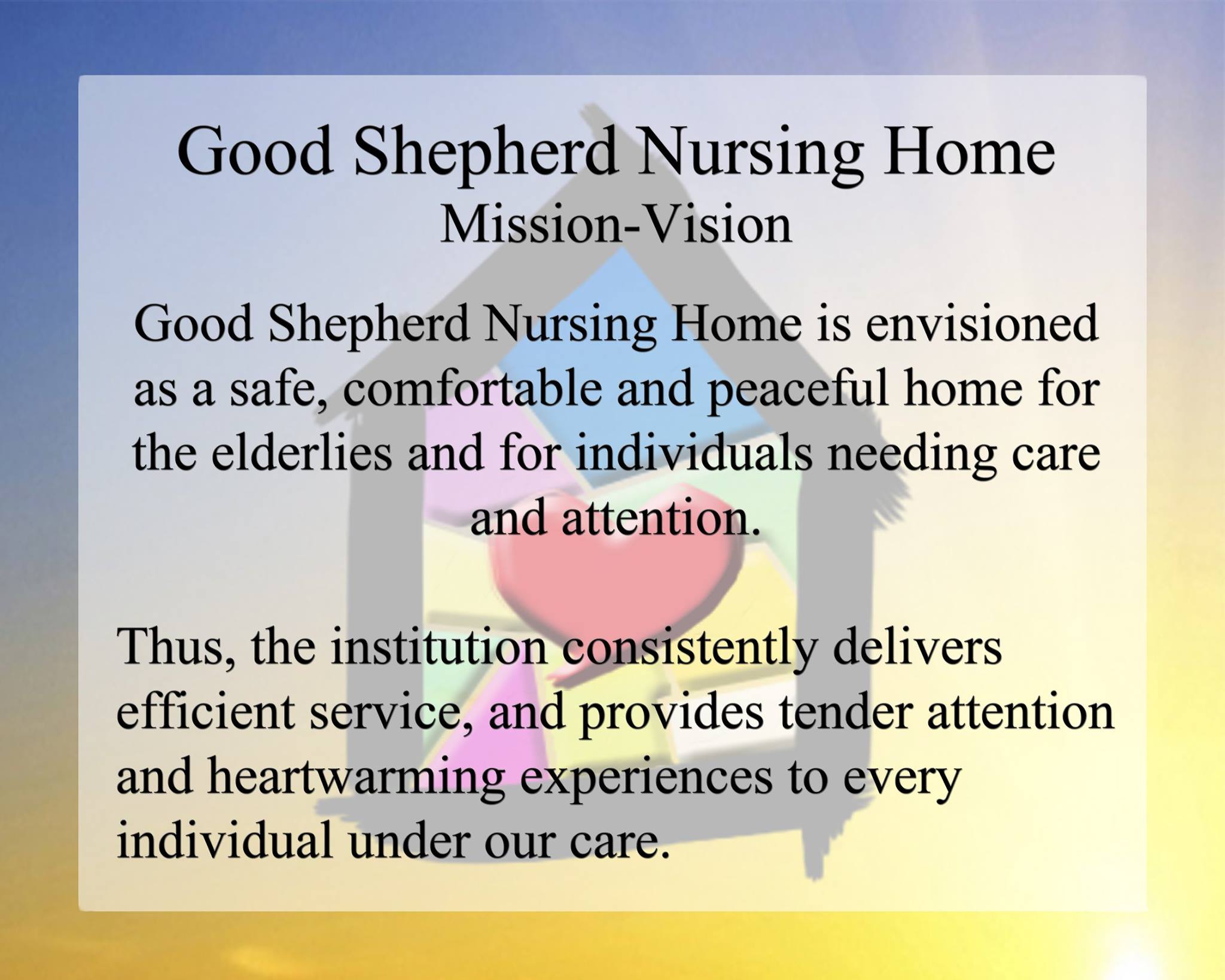 Good Shepherd Nursing Home
Mission-Vision

Good Shepherd Nursing Home is envisioned as a safe, comfortable and peaceful home for the elderlies and for individuals needing care and attention.

Thus, the institution consistently delivers efficient service, and provides tender attention and heartwarming experiences to every individual under our care.